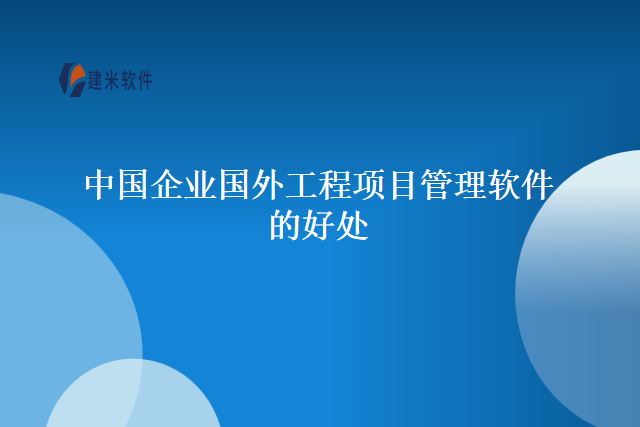 建米软件

中国企业国外工程项目管理软件的好处